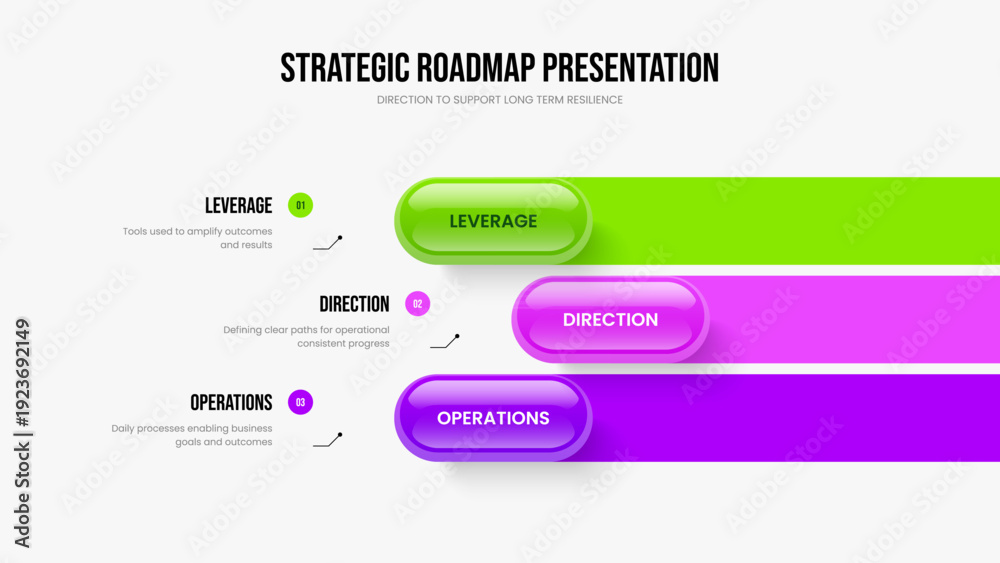 STRATEGIC ROADMAP PRESENTATION

DIRECTION TO SUPPORT LONG TERM RESILIENCE

LEVERAGE 01

Tools used to amplify outcomes and results

LEVERAGE

DIRECTION 02

Defining clear paths for operational consistent progress

DIRECTION

OPERATIONS 03

Daily processes enabling business goals and outcomes

OPERATIONS

Adobe Stock | #1923692149